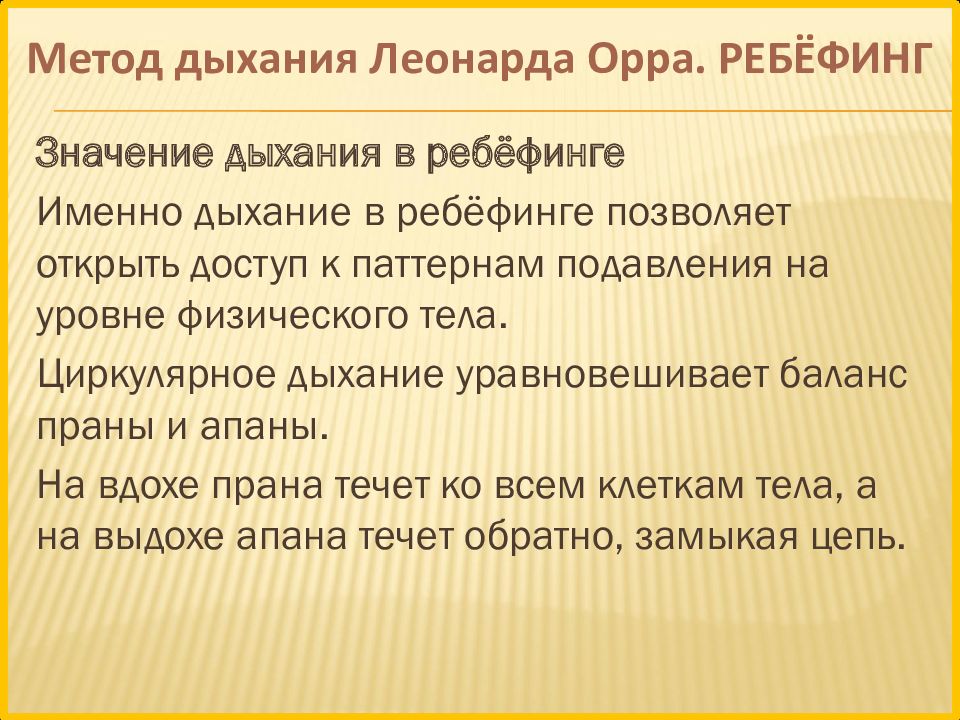 Метод дыхания Леонарда Орра. РЕБЁФИНГ

Значение дыхания в ребёфинге

Именно дыхание в ребёфинге позволяет открыть доступ к паттернам подавления на уровне физического тела.

Циркулярное дыхание уравновешивает баланс праны и апаны.

На вдохе прана течет ко всем клеткам тела, а на выдохе апана течет обратно, замыкая цепь.